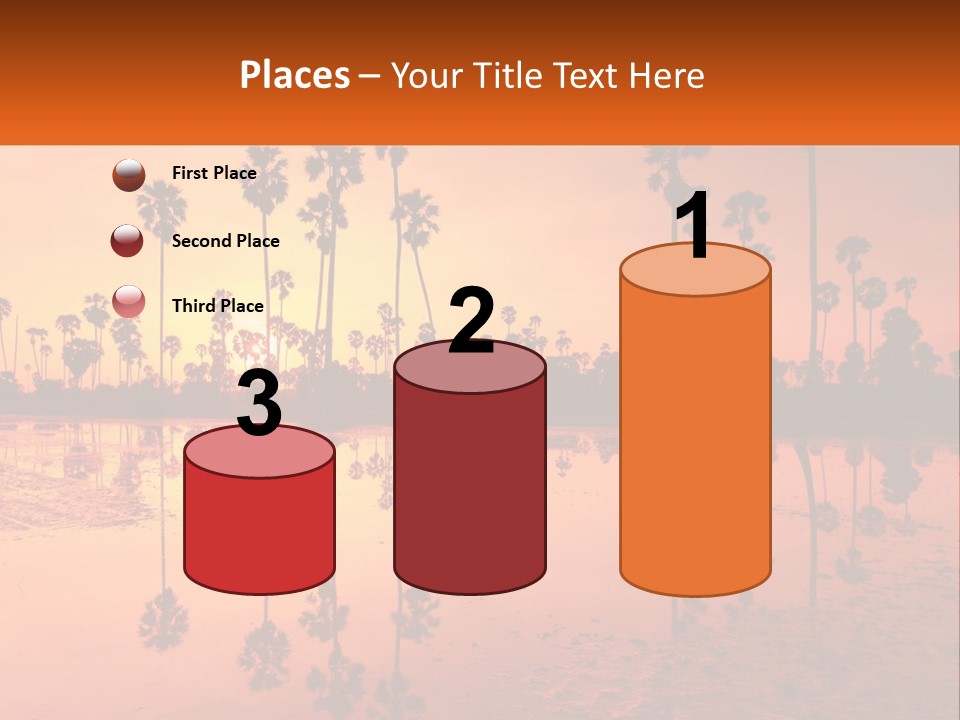 Places – Your Title Text Here

First Place

Second Place

Third Place

3

2

1